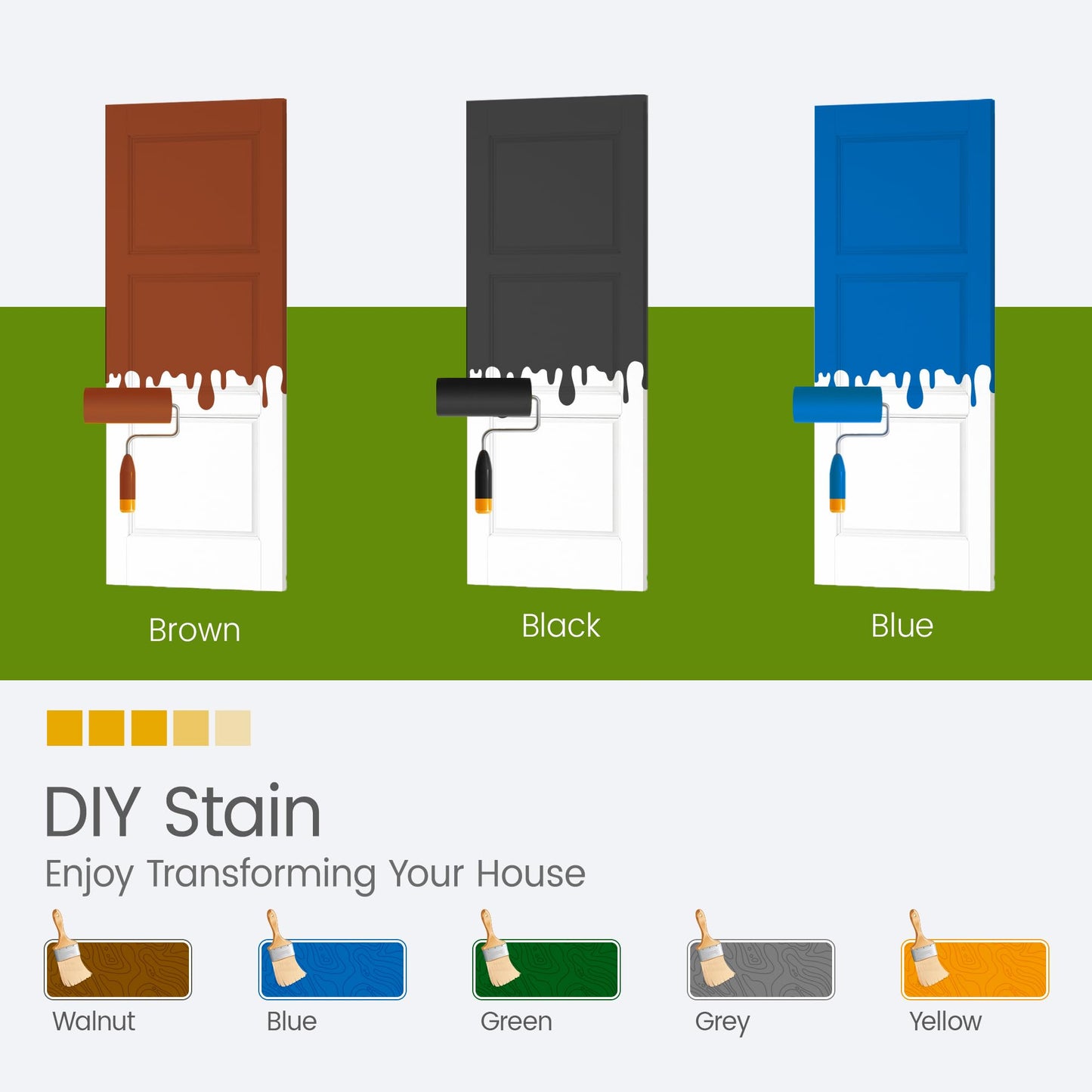 Brown

Black

Blue

DIY Stain

Enjoy Transforming Your House

Walnut

Blue

Green

Grey

Yellow